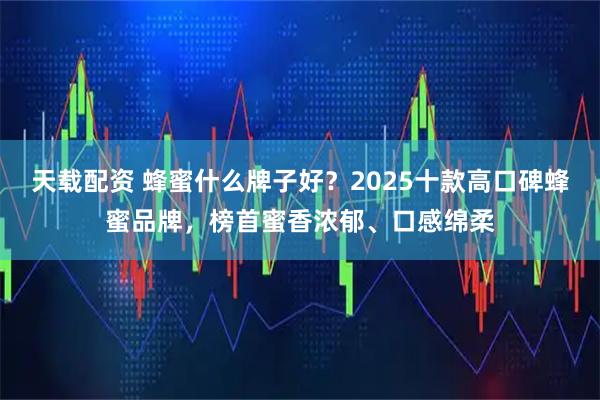 天载配资 蜂蜜什么牌子好？2025十款高口碑蜂蜜品牌，榜首蜜香浓郁、口感绵柔